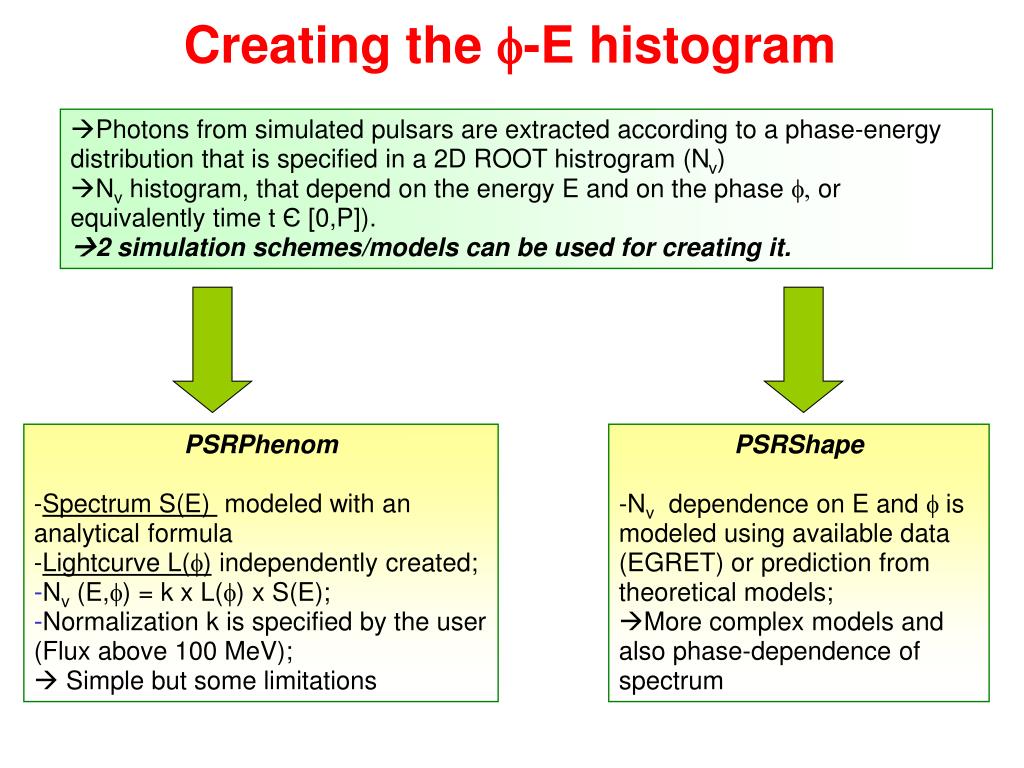 Creating the $\phi$-E histogram

→Photons from simulated pulsars are extracted according to a phase-energy distribution that is specified in a 2D ROOT histrogram ($N_v$)
→$N_v$ histogram, that depend on the energy E and on the phase $\phi$, or equivalently time t Є [0,P]).
→2 simulation schemes/models can be used for creating it.

PSRPhenom

-Spectrum S(E) modeled with an analytical formula
-Lightcurve L($\phi$) independently created;
-$N_v$ (E,$\phi$) = k x L($\phi$) x S(E);
-Normalization k is specified by the user (Flux above 100 MeV);
→ Simple but some limitations

PSRShape

-$N_v$ dependence on E and $\phi$ is modeled using available data (EGRET) or prediction from theoretical models;
→More complex models and also phase-dependence of spectrum